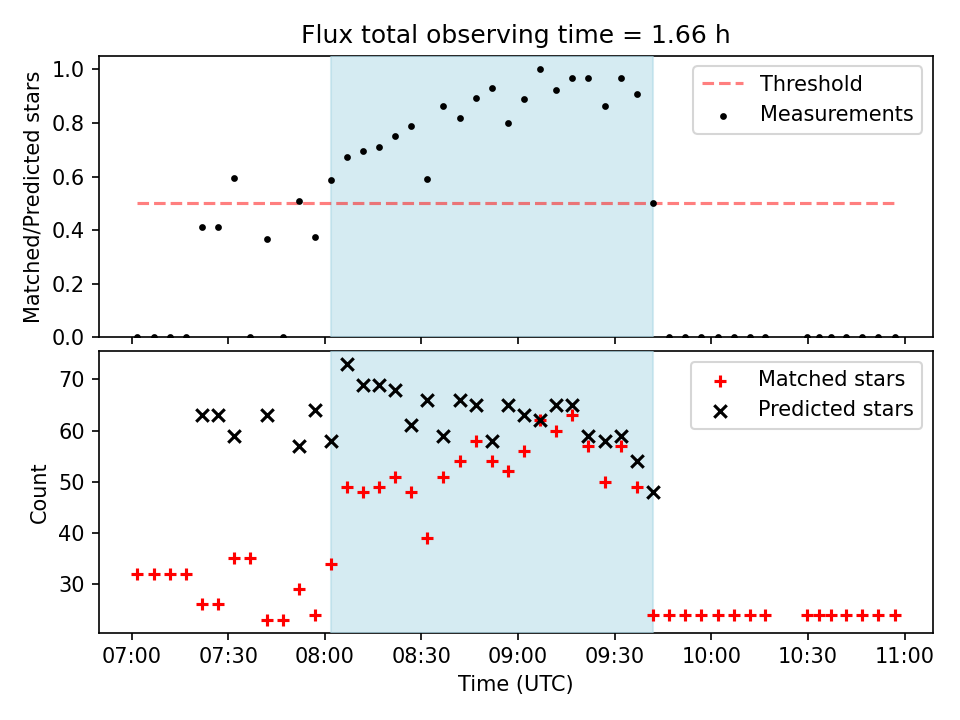 Flux total observing time = 1.66 h

Matched/Predicted stars

1.0
0.8
0.6
0.4
0.2
0.0

Threshold
Measurements

Count

70
60
50
40
30

Matched stars
Predicted stars

07:00 07:30 08:00 08:30 09:00 09:30 10:00 10:30 11:00

Time (UTC)